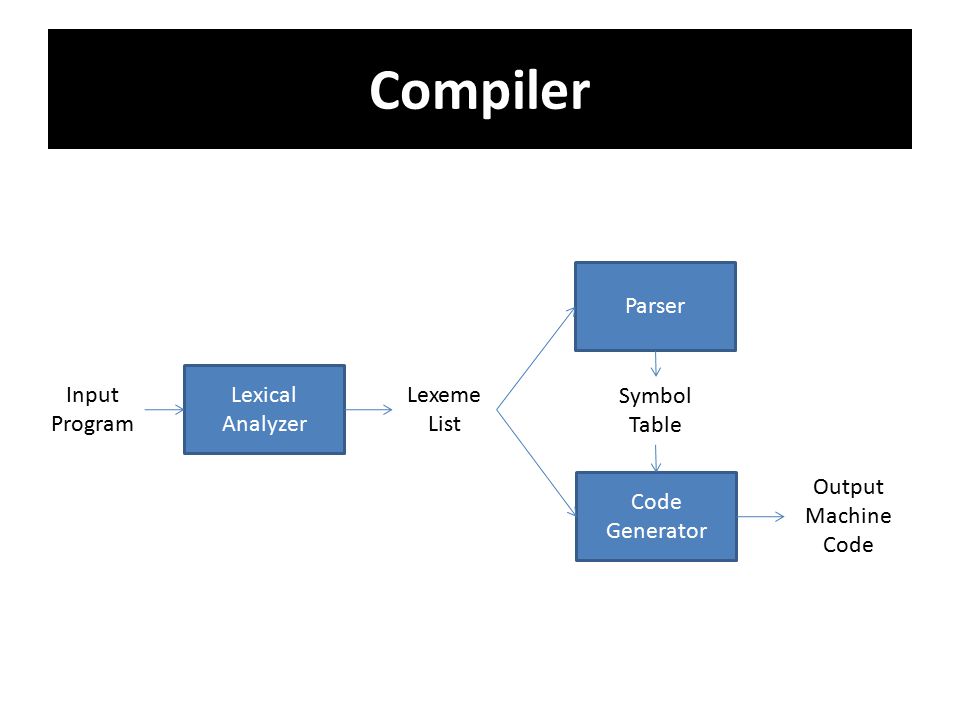 Compiler

Input Program

Lexical Analyzer

Lexeme List

Parser

Symbol Table

Code Generator

Output Machine Code